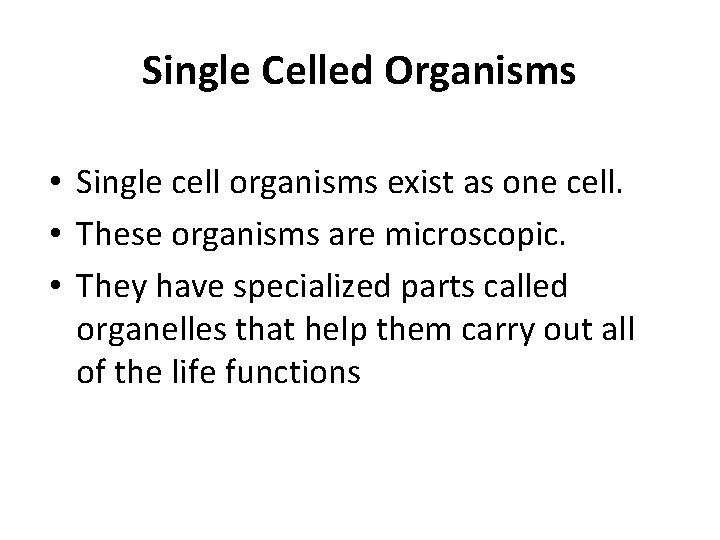 Single Celled Organisms

• Single cell organisms exist as one cell.
• These organisms are microscopic.
• They have specialized parts called organelles that help them carry out all of the life functions